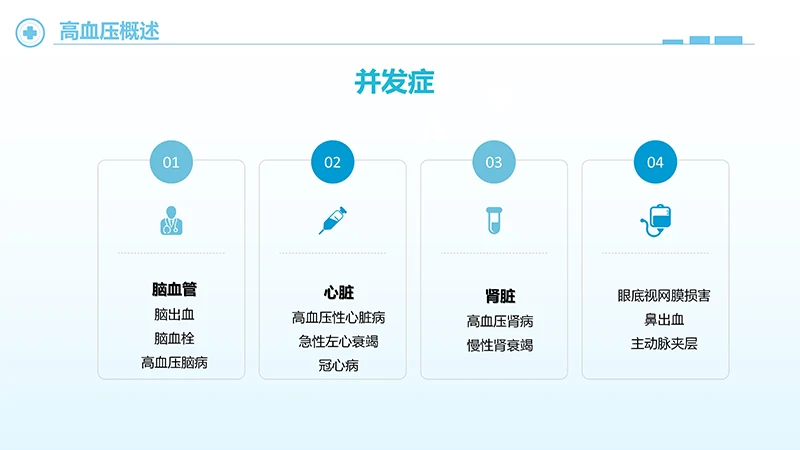 高血压概述

并发症

01

脑血管
脑出血
脑血栓
高血压脑病

02

心脏
高血压性心脏病
急性左心衰竭
冠心病

03

肾脏
高血压肾病
慢性肾衰竭

04

眼底视网膜损害
鼻出血
主动脉夹层